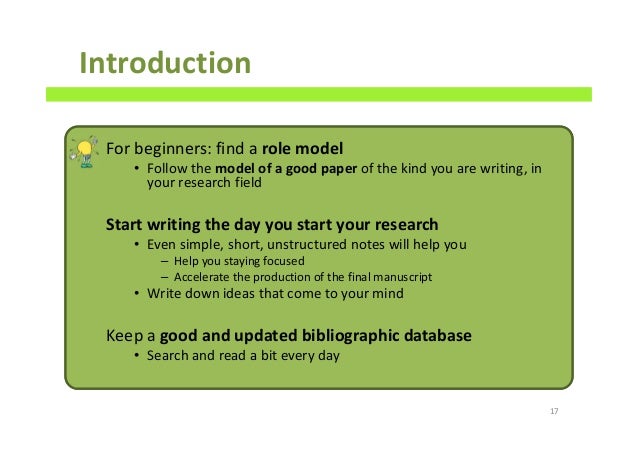 Introduction

For beginners: find a role model
• Follow the model of a good paper of the kind you are writing, in your research field

Start writing the day you start your research
• Even simple, short, unstructured notes will help you
– Help you staying focused
– Accelerate the production of the final manuscript
• Write down ideas that come to your mind

Keep a good and updated bibliographic database
• Search and read a bit every day

17